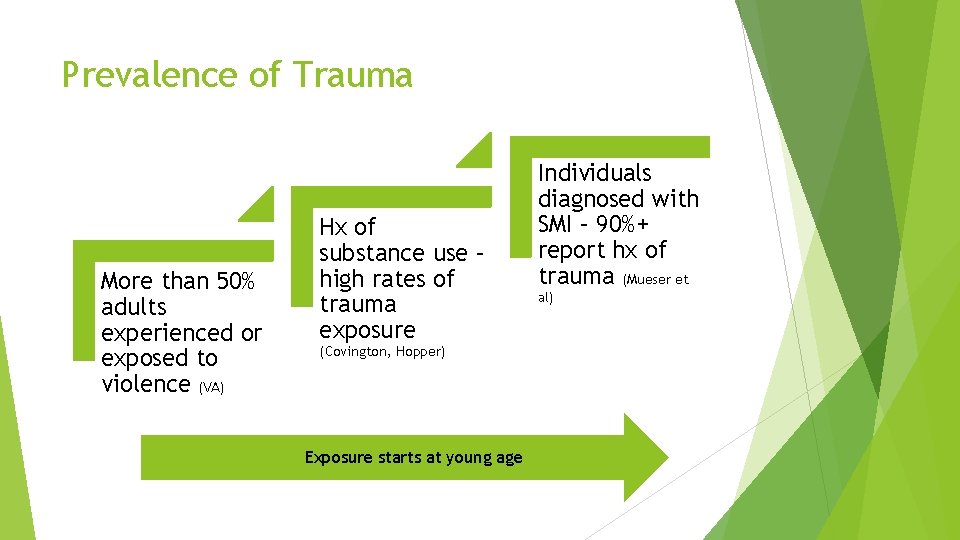 Prevalence of Trauma

More than 50% adults experienced or exposed to violence (VA)

Hx of substance use – high rates of trauma exposure (Covington, Hopper)

Individuals diagnosed with SMI – 90%+ report hx of trauma (Mueser et al)

Exposure starts at young age